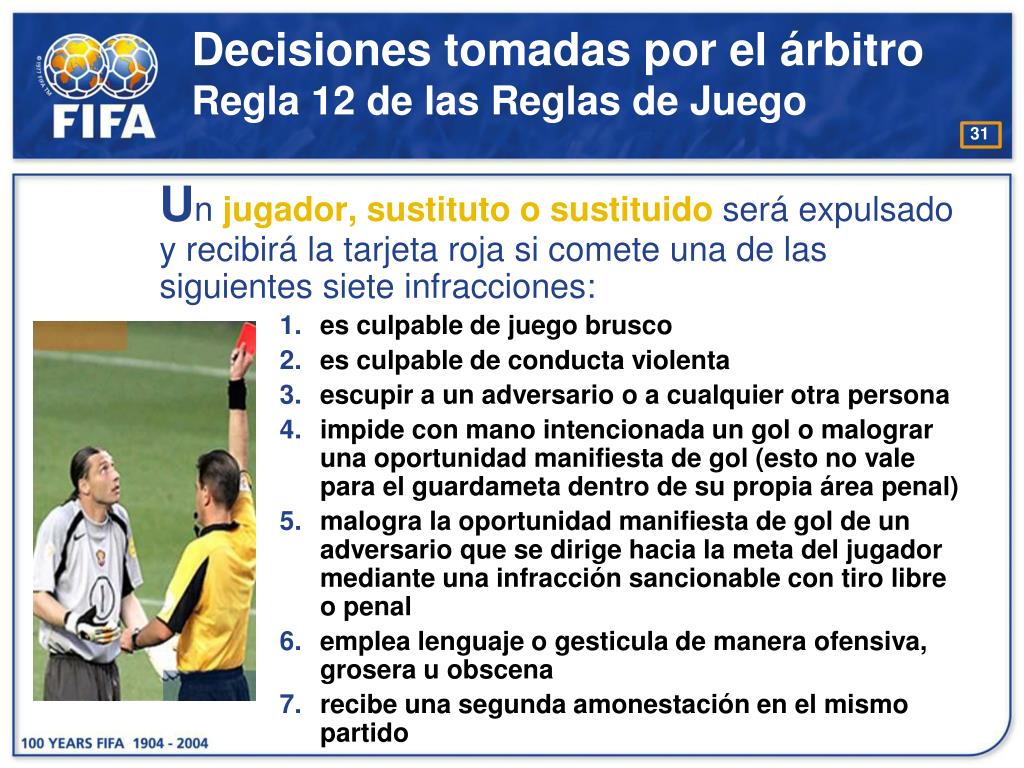 FIFA

Decisiones tomadas por el árbitro
Regla 12 de las Reglas de Juego

31

Un jugador, sustituto o sustituido será expulsado y recibirá la tarjeta roja si comete una de las siguientes siete infracciones:

1. es culpable de juego brusco
2. es culpable de conducta violenta
3. escupir a un adversario o a cualquier otra persona
4. impide con mano intencionada un gol o malograr una oportunidad manifiesta de gol (esto no vale para el guardameta dentro de su propia área penal)
5. malogra la oportunidad manifiesta de gol de un adversario que se dirige hacia la meta del jugador mediante una infracción sancionable con tiro libre o penal
6. emplea lenguaje o gesticula de manera ofensiva, grosera u obscena
7. recibe una segunda amonestación en el mismo partido

100 YEARS FIFA 1904 - 2004